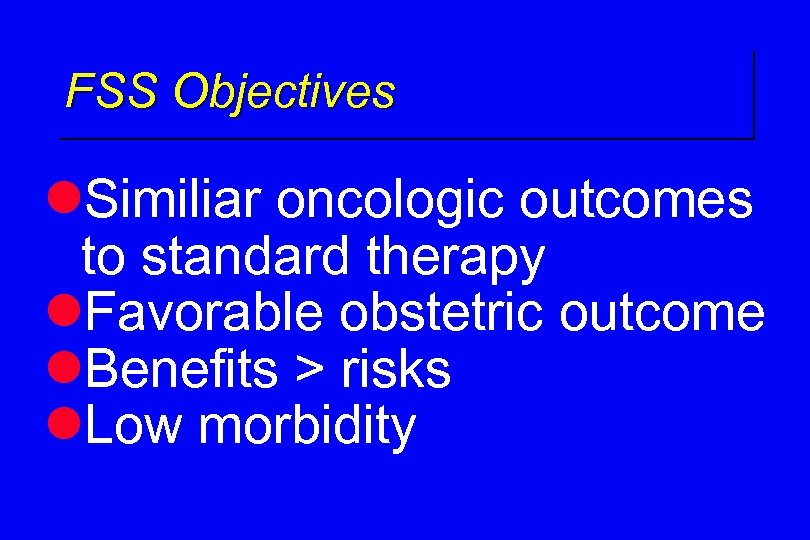 FSS Objectives

- Similiar oncologic outcomes to standard therapy
- Favorable obstetric outcome
- Benefits > risks
- Low morbidity